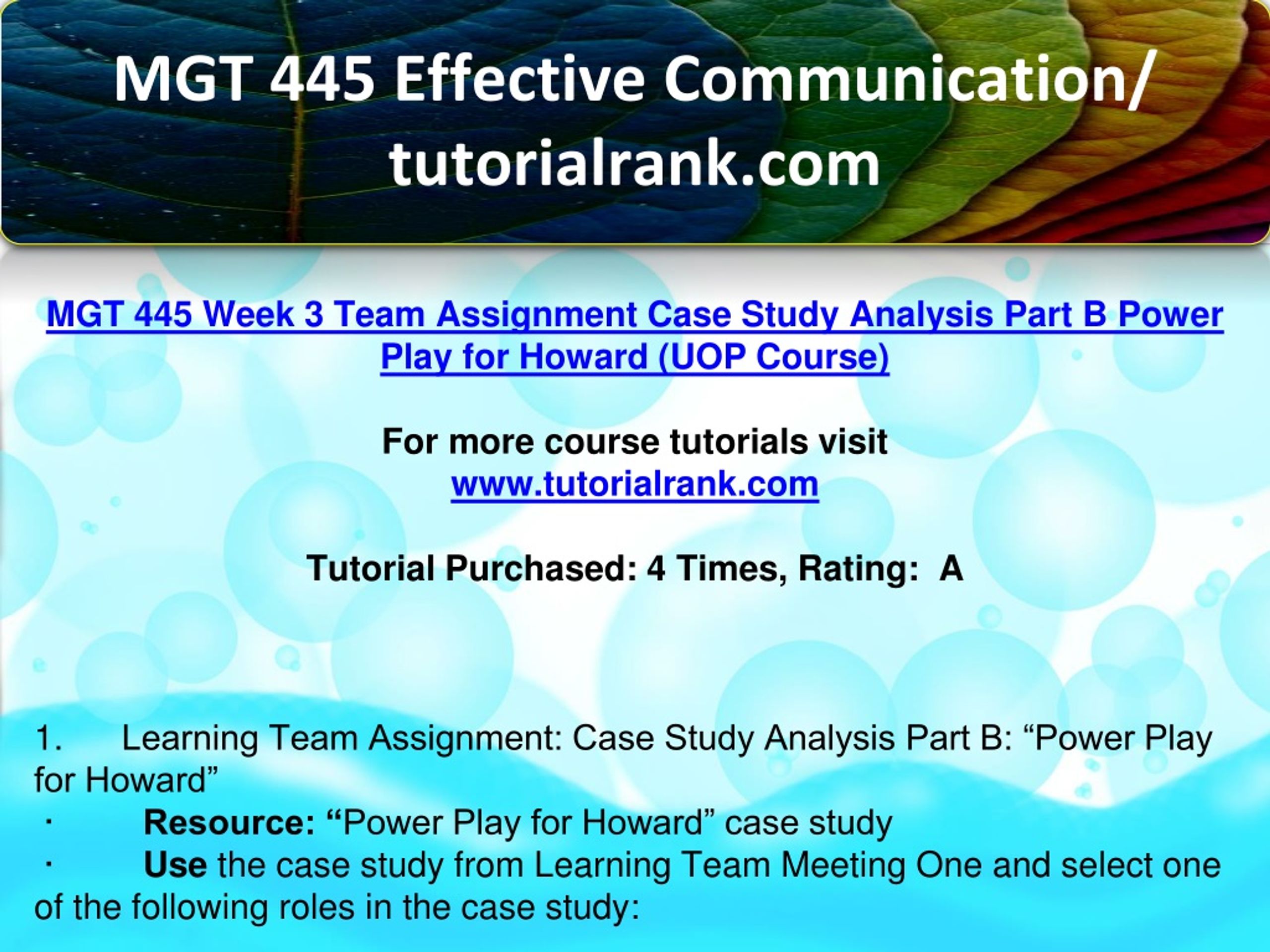 MGT 445 Effective Communication/ tutorialrank.com

MGT 445 Week 3 Team Assignment Case Study Analysis Part B Power Play for Howard (UOP Course)

For more course tutorials visit
www.tutorialrank.com

Tutorial Purchased: 4 Times, Rating: A

1. Learning Team Assignment: Case Study Analysis Part B: “Power Play for Howard”
· Resource: “Power Play for Howard” case study
· Use the case study from Learning Team Meeting One and select one of the following roles in the case study: